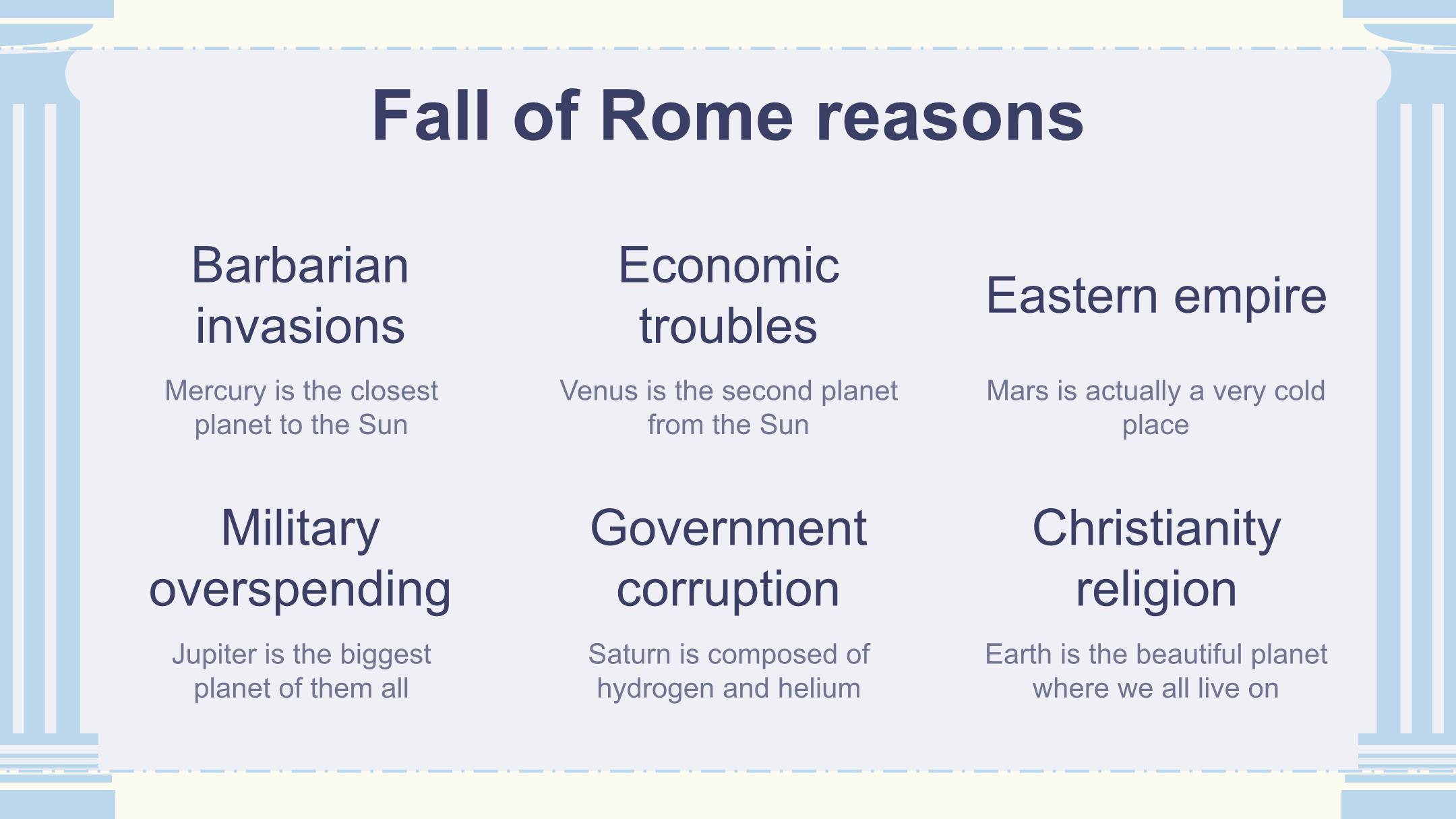 Fall of Rome reasons

Barbarian invasions

Mercury is the closest planet to the Sun

Economic troubles

Venus is the second planet from the Sun

Eastern empire

Mars is actually a very cold place

Military overspending

Jupiter is the biggest planet of them all

Government corruption

Saturn is composed of hydrogen and helium

Christianity religion

Earth is the beautiful planet where we all live on